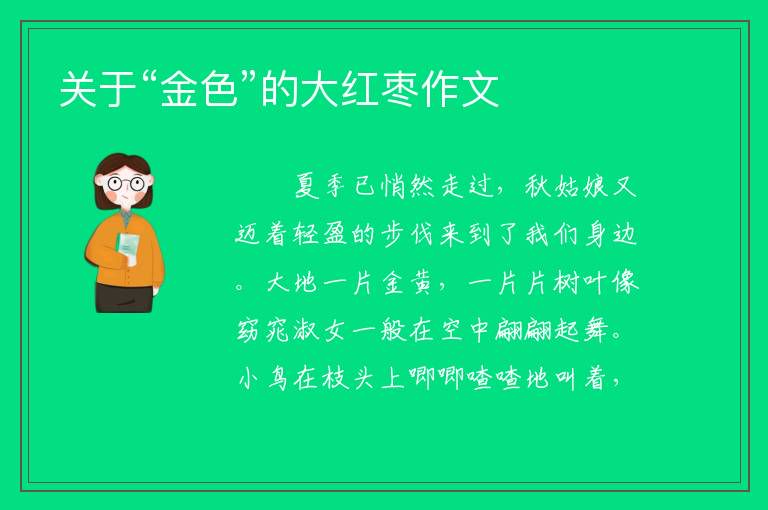 关于“金色”的大红枣作文

夏季已悄然走过，秋姑娘又迈着轻盈的步伐来到了我们身边。大地一片金黄，一片片树叶像窈窕淑女一般在空中翩翩起舞。小鸟在枝头上唧唧喳喳地叫着，